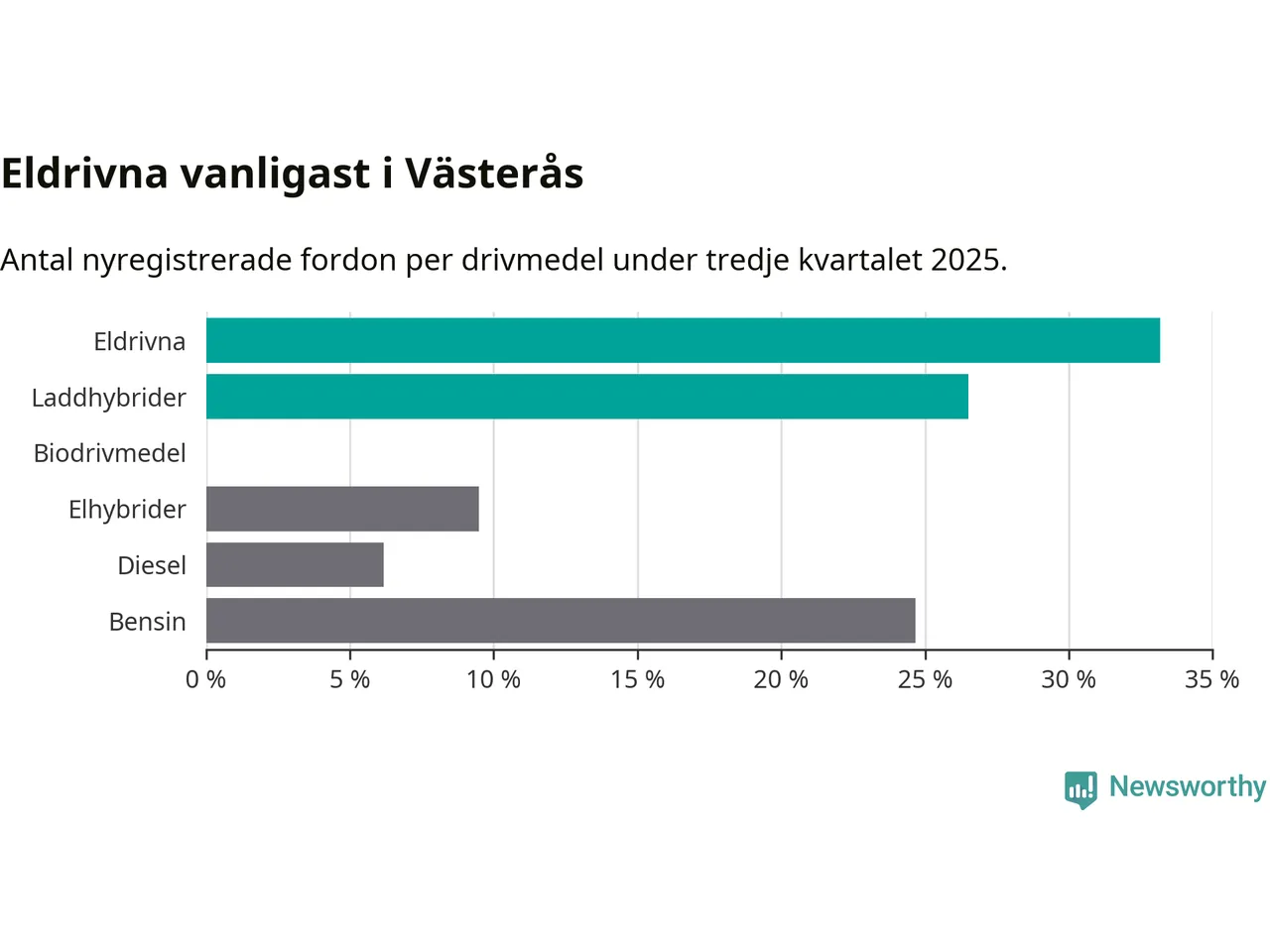 Eldrivna vanligast i Västerås

Antal nyregistrerade fordon per drivmedel under tredje kvartalet 2025.

Eldrivna
Laddhybrider
Biodrivmedel
Elhybrider
Diesel
Bensin

0 %
5 %
10 %
15 %
20 %
25 %
30 %
35 %

Newsworthy